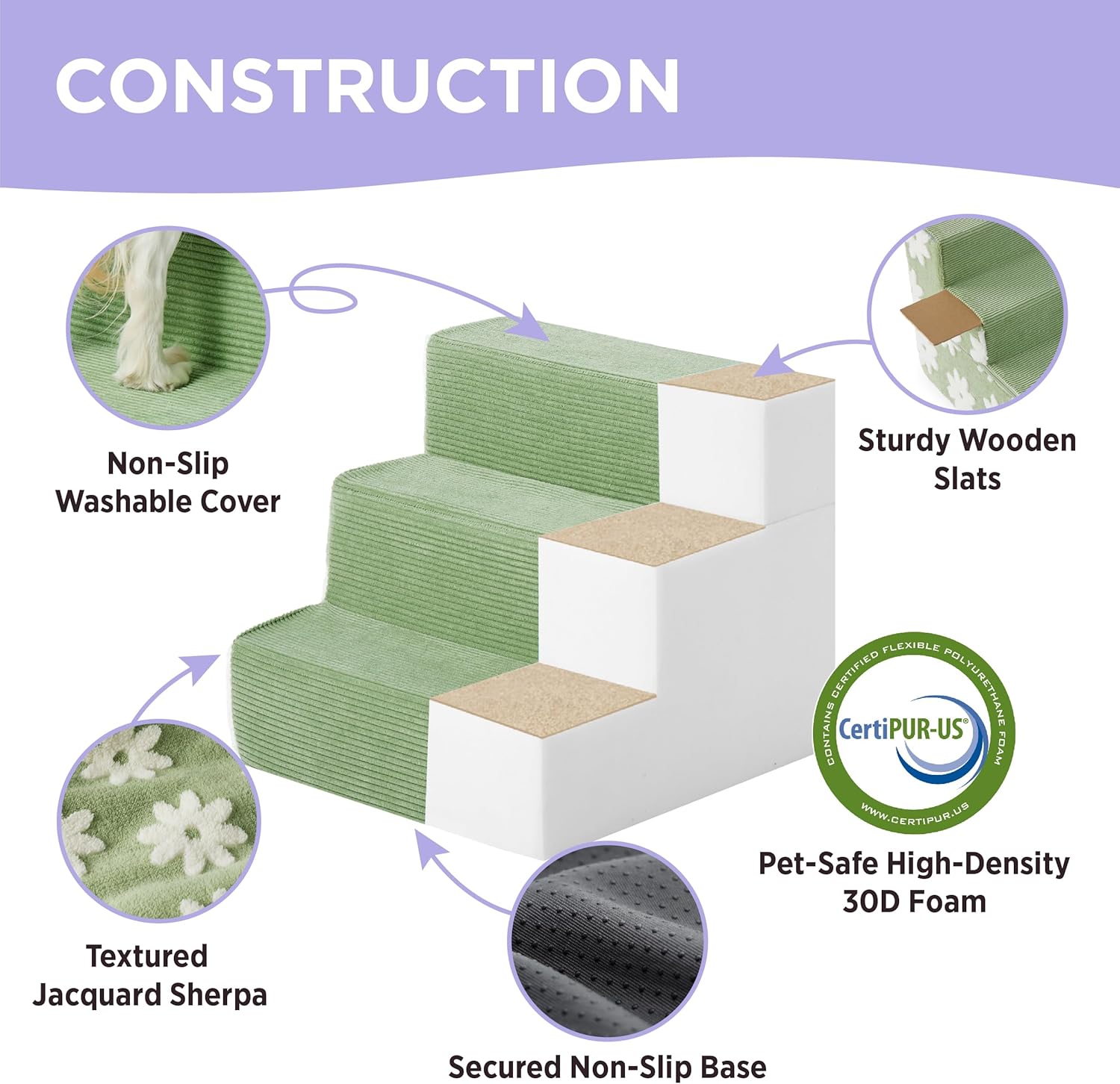 CONSTRUCTION

Non-Slip Washable Cover

Sturdy Wooden Slats

CONTAINS CERTIFIED FLEXIBLE POLYURETHANE FOAM
CertiPUR-US®
WWW.CERTIPUR.US

Pet-Safe High-Density 30D Foam

Textured Jacquard Sherpa

Secured Non-Slip Base